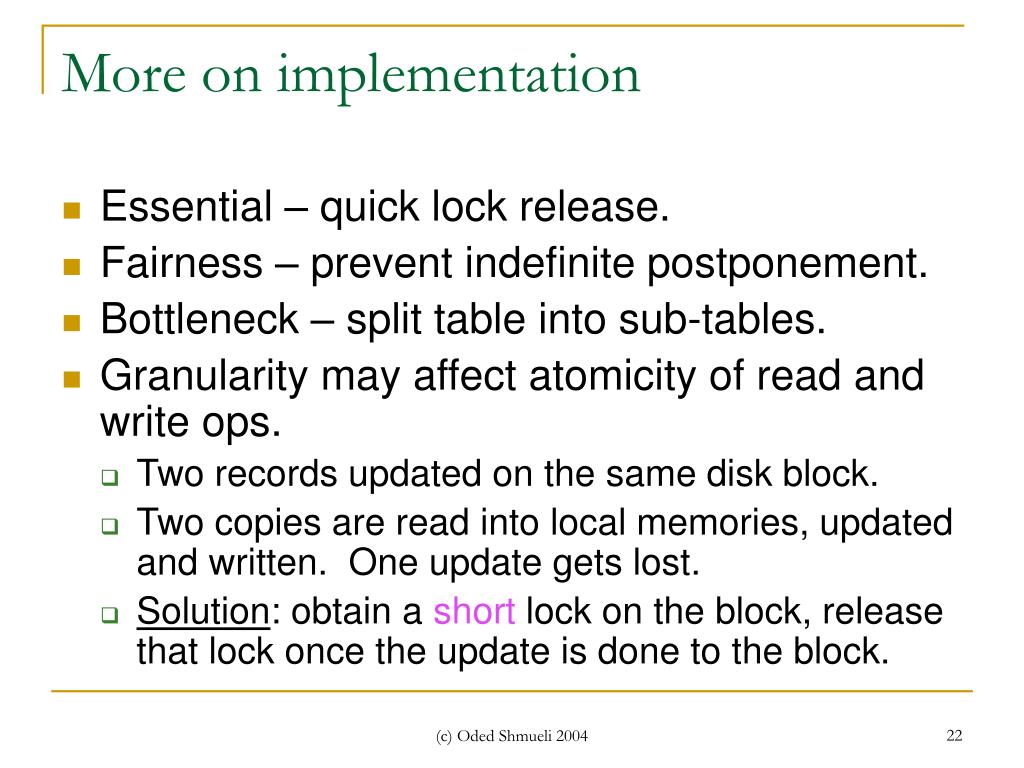 More on implementation

Essential – quick lock release.
Fairness – prevent indefinite postponement.
Bottleneck – split table into sub-tables.
Granularity may affect atomicity of read and write ops.
Two records updated on the same disk block.
Two copies are read into local memories, updated and written. One update gets lost.
Solution: obtain a short lock on the block, release that lock once the update is done to the block.

(c) Oded Shmueli 2004

22